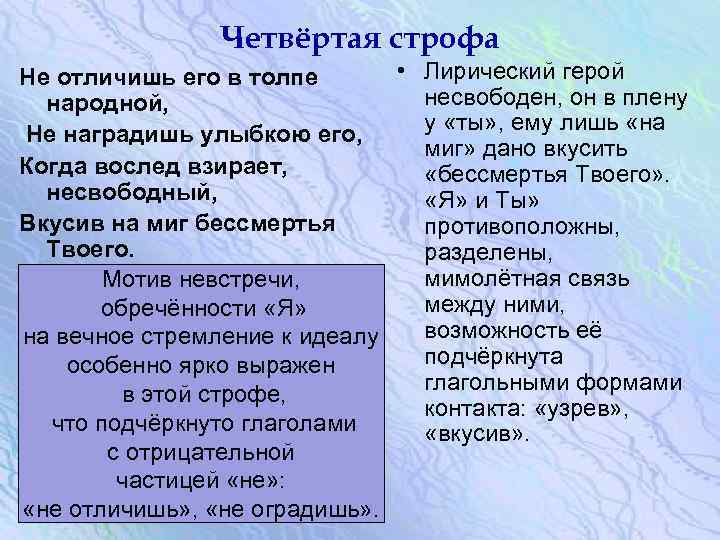 Четвёртая строфа

Не отличишь его в толпе народной,
Не наградишь улыбкою его,
Когда вослед взирает, несвободный,
Вкусив на миг бессмертья Твоего.

Мотив невстречи, обречённости «Я» на вечное стремление к идеалу особенно ярко выражен в этой строфе, что подчёркнуто глаголами с отрицательной частицей «не»: «не отличишь», «не оградишь».

• Лирический герой несвободен, он в плену у «ты», ему лишь «на миг» дано вкусить «бессмертья Твоего». «Я» и Ты» противоположны, разделены, мимолётная связь между ними, возможность её подчёркнута глагольными формами контакта: «узрев», «вкусив».